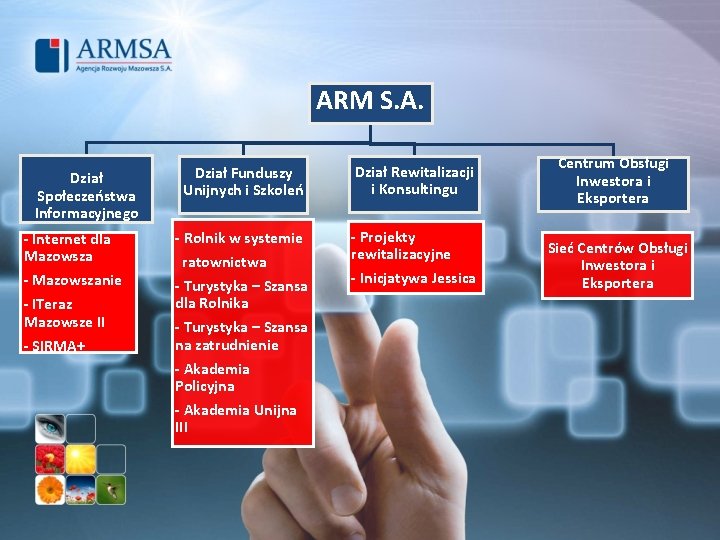 ARMSA
Agencja Rozwoju Mazowsza S.A.

ARM S.A.

Dział Społeczeństwa Informacyjnego

- Internet dla Mazowsza
- Mazowszanie
- ITeraz Mazowsze II
- SIRMA+

Dział Funduszy Unijnych i Szkoleń

- Rolnik w systemie ratownictwa
- Turystyka – Szansa dla Rolnika
- Turystyka – Szansa na zatrudnienie
- Akademia Policyjna
- Akademia Unijna III

Dział Rewitalizacji i Konsultingu

- Projekty rewitalizacyjne
- Inicjatywa Jessica

Centrum Obsługi Inwestora i Eksportera

Sieć Centrów Obsługi Inwestora i Eksportera